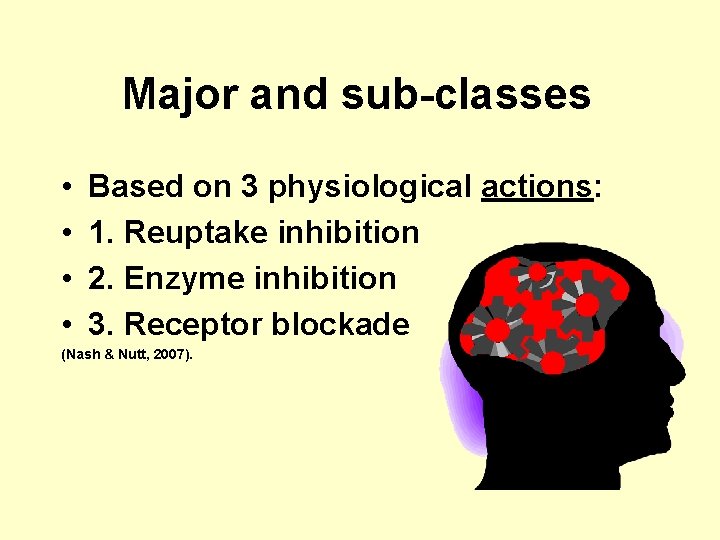 Major and sub-classes

• Based on 3 physiological actions:
• 1. Reuptake inhibition
• 2. Enzyme inhibition
• 3. Receptor blockade

(Nash & Nutt, 2007).